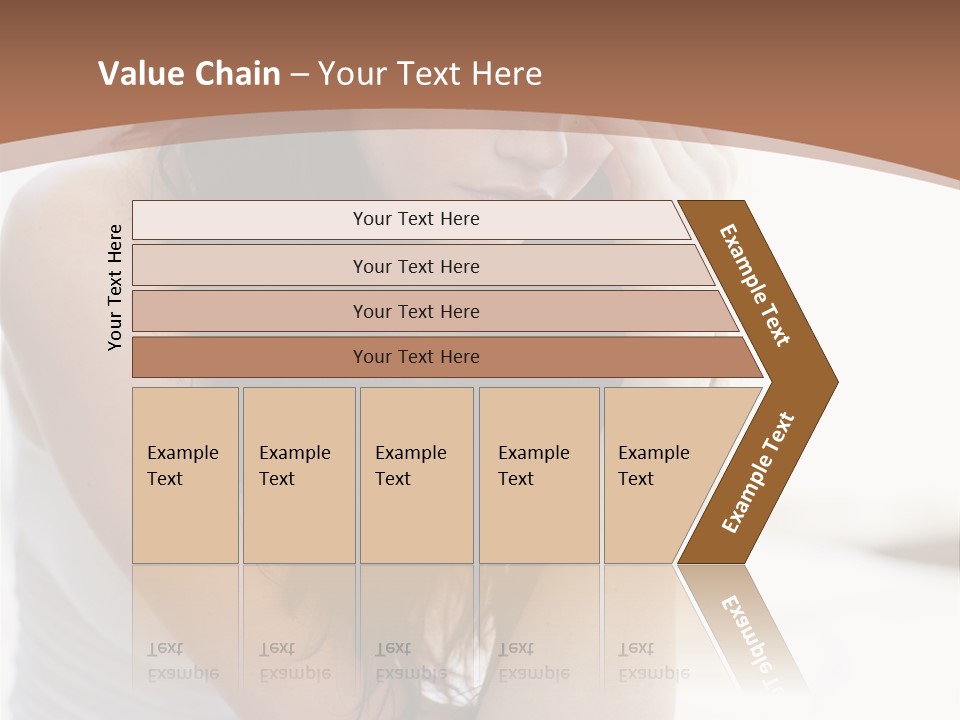 Value Chain – Your Text Here

Your Text Here

Your Text Here

Your Text Here

Your Text Here

Your Text Here

Example Text

Example Text

Example Text

Example Text

Example Text

Example Text

Example Text